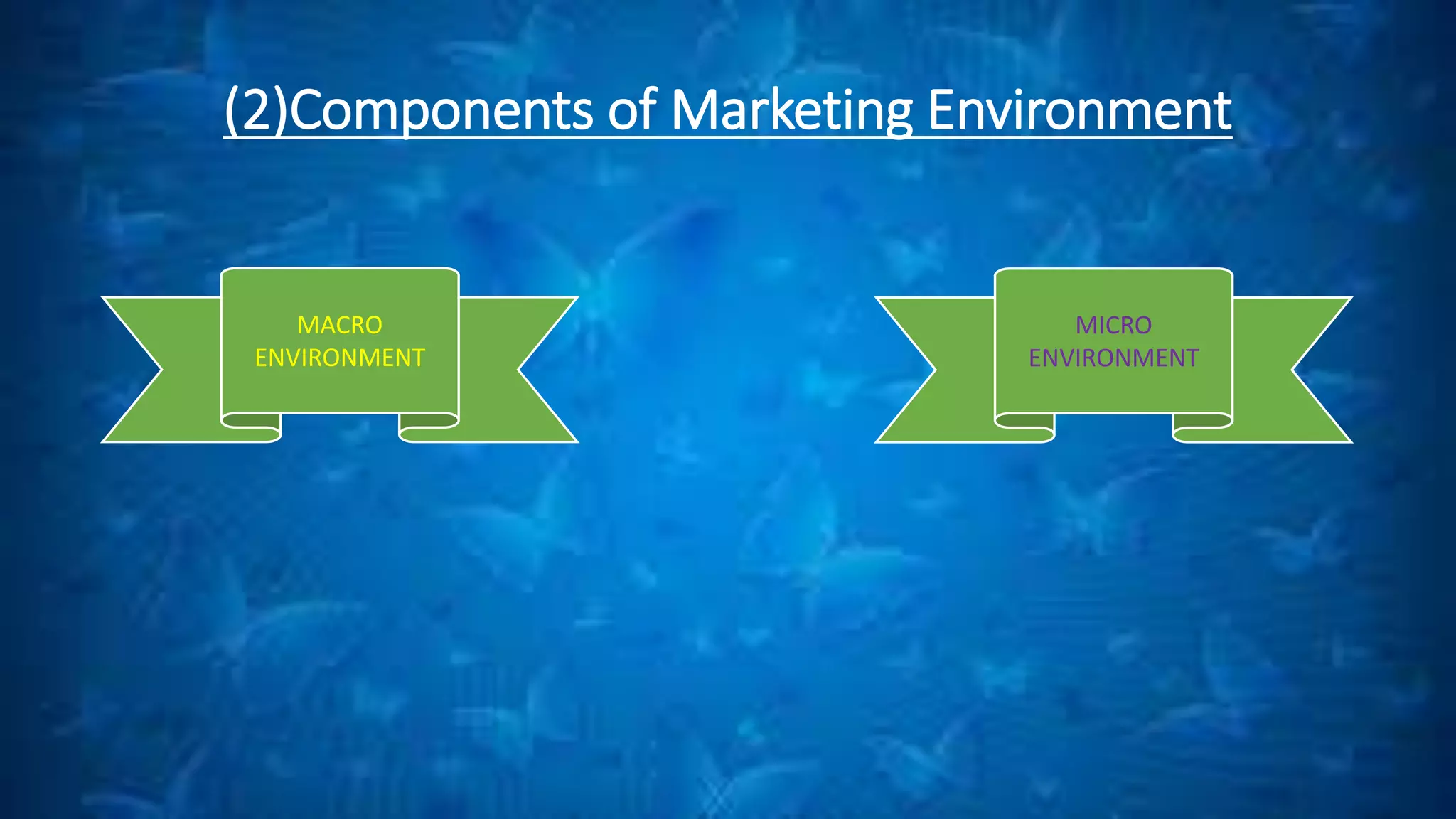 (2)Components of Marketing Environment

MACRO ENVIRONMENT

MICRO ENVIRONMENT